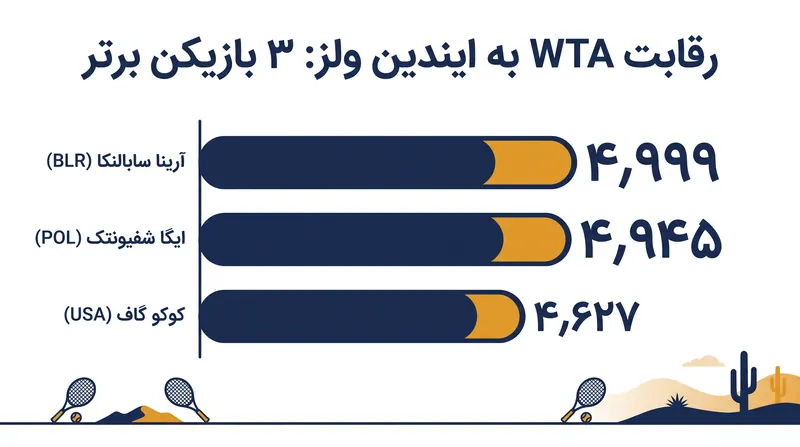 رقابت WTA به ایندین ولز: ۳ بازیکن برتر

آرینا سابالنکا (BLR) ۴,۹۹۹

ایگا شفیونتک (POL) ۴,۹۴۵

کوکو گاف (USA) ۴,۶۲۷